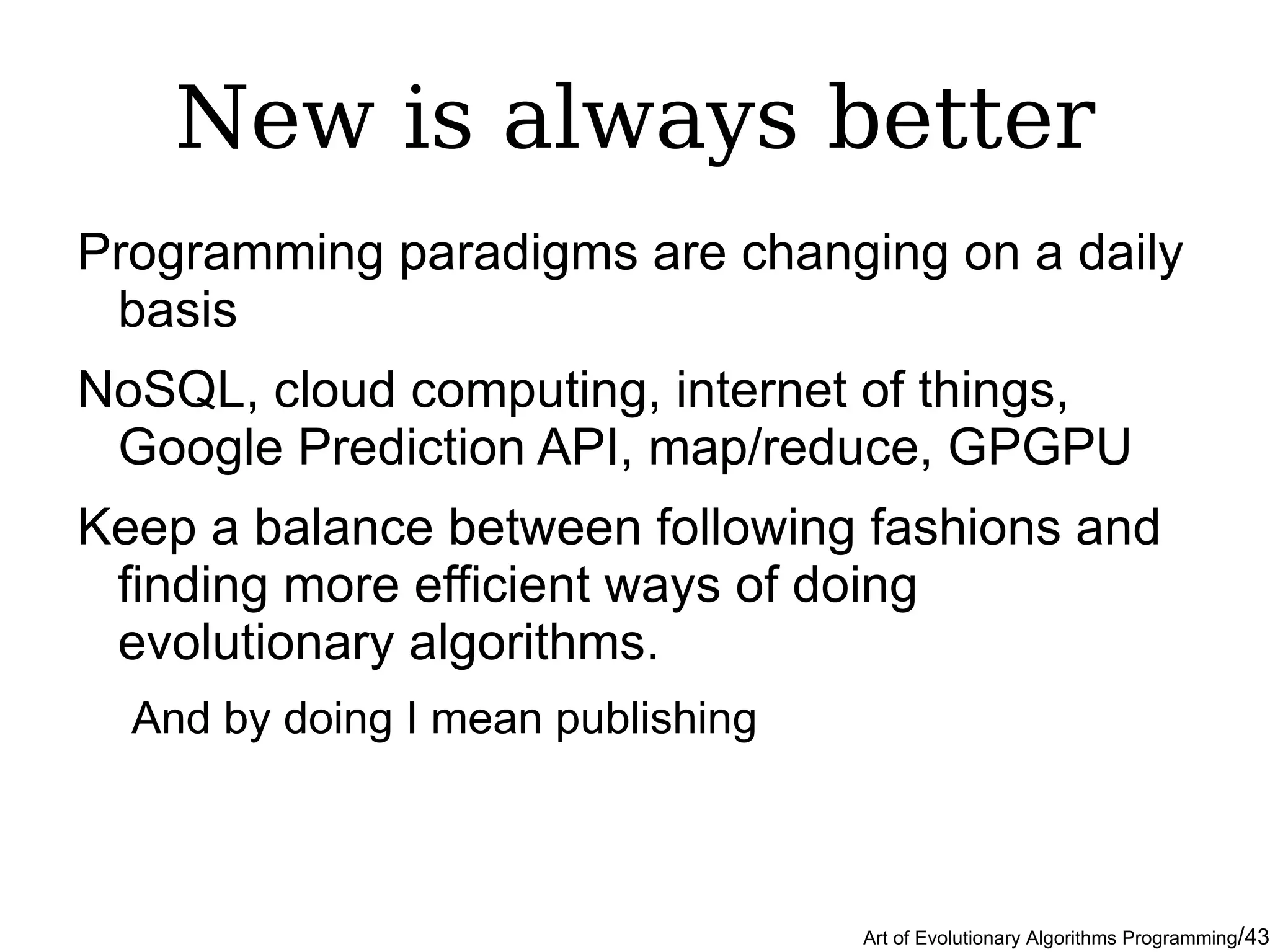 New is always better

Programming paradigms are changing on a daily basis

NoSQL, cloud computing, internet of things, Google Prediction API, map/reduce, GPGPU

Keep a balance between following fashions and finding more efficient ways of doing evolutionary algorithms.

And by doing I mean publishing

Art of Evolutionary Algorithms Programming/43